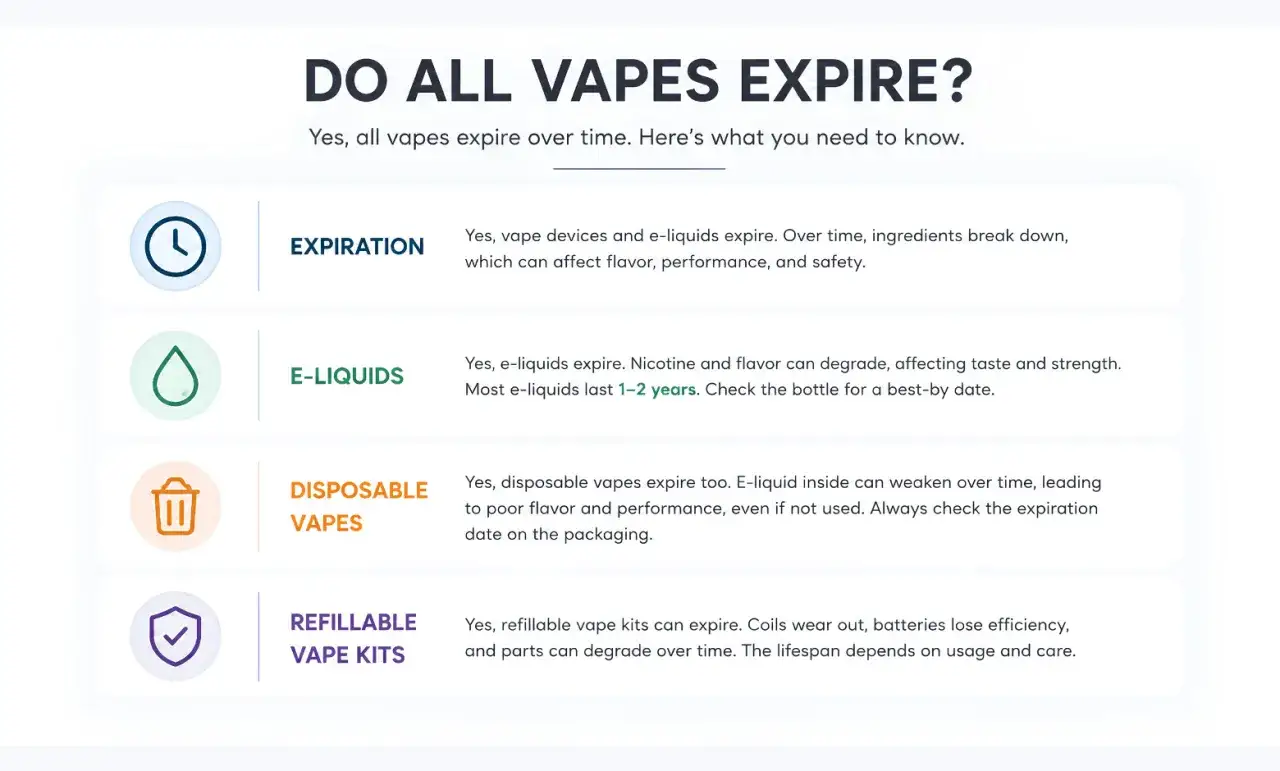 DO ALL VAPES EXPIRE?

Yes, all vapes expire over time. Here's what you need to know.

EXPIRATION

Yes, vape devices and e-liquids expire. Over time, ingredients break down, which can affect flavor, performance, and safety.

E-LIQUIDS

Yes, e-liquids expire. Nicotine and flavor can degrade, affecting taste and strength. Most e-liquids last 1–2 years. Check the bottle for a best-by date.

DISPOSABLE VAPES

Yes, disposable vapes expire too. E-liquid inside can weaken over time, leading to poor flavor and performance, even if not used. Always check the expiration date on the packaging.

REFILLABLE VAPE KITS

Yes, refillable vape kits can expire. Coils wear out, batteries lose efficiency, and parts can degrade over time. The lifespan depends on usage and care.